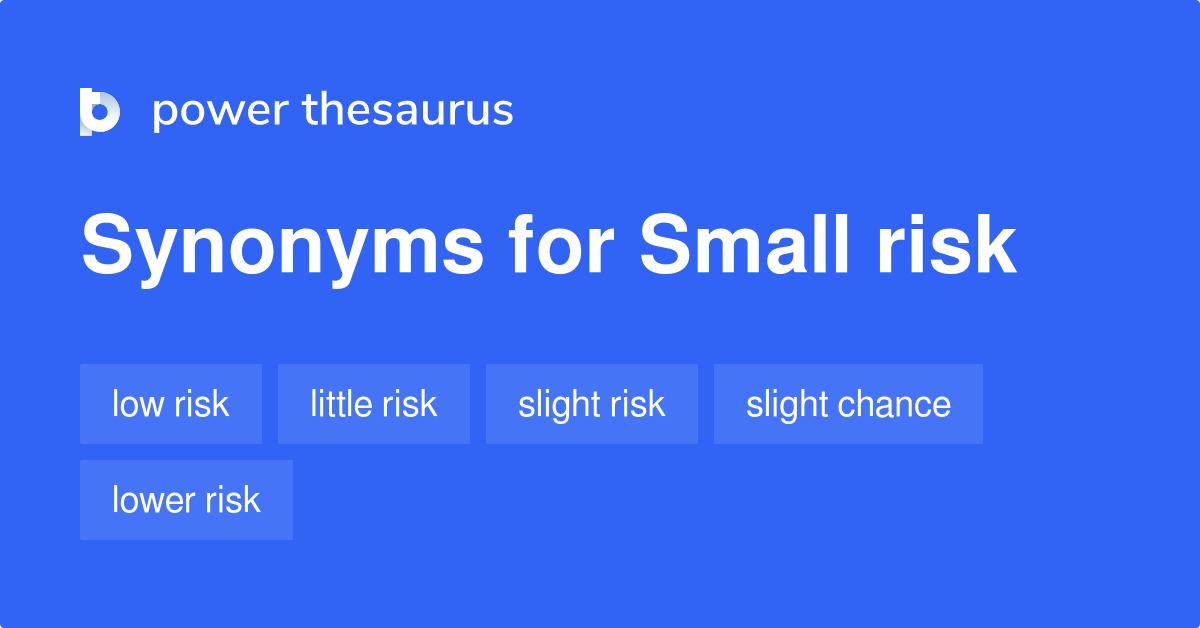 power thesaurus

Synonyms for Small risk

low risk
little risk
slight risk
slight chance
lower risk